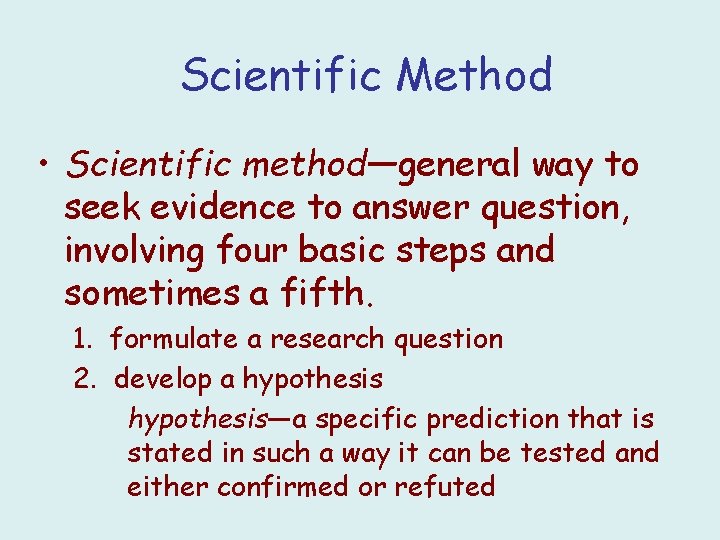 Scientific Method

• Scientific method—general way to seek evidence to answer question, involving four basic steps and sometimes a fifth.

1. formulate a research question
2. develop a hypothesis

hypothesis—a specific prediction that is stated in such a way it can be tested and either confirmed or refuted